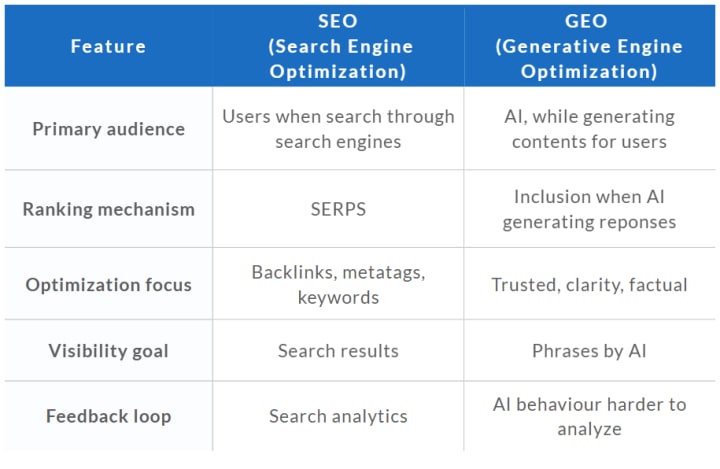 | Feature | SEO (Search Engine Optimization) | GEO (Generative Engine Optimization) |
|---|---|---|
| Primary audience | Users when search through search engines | AI, while generating contents for users |
| Ranking mechanism | SERPS | Inclusion when AI generating reponses |
| Optimization focus | Backlinks, metatags, keywords | Trusted, clarity, factual |
| Visibility goal | Search results | Phrases by AI |
| Feedback loop | Search analytics | AI behaviour harder to analyze |